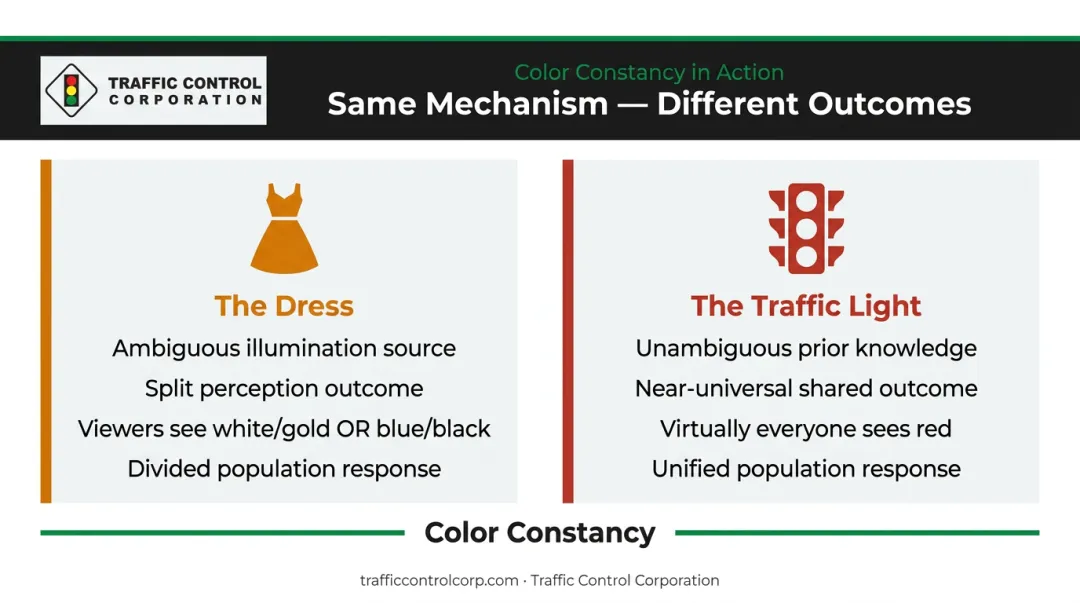 TRAFFIC CONTROL CORPORATION

Color Constancy in Action

Same Mechanism — Different Outcomes

The Dress

Ambiguous illumination source
Split perception outcome
Viewers see white/gold OR blue/black
Divided population response

The Traffic Light

Unambiguous prior knowledge
Near-universal shared outcome
Virtually everyone sees red
Unified population response

Color Constancy

trafficcontrolcorp.com · Traffic Control Corporation